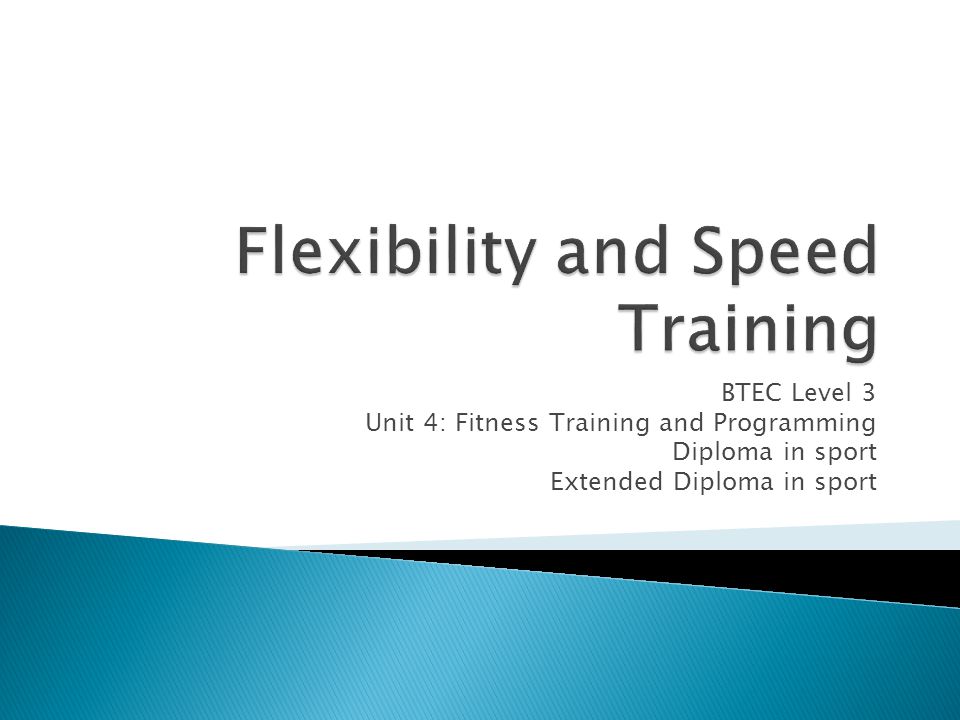 Flexibility and Speed Training

BTEC Level 3
Unit 4: Fitness Training and Programming
Diploma in sport
Extended Diploma in sport